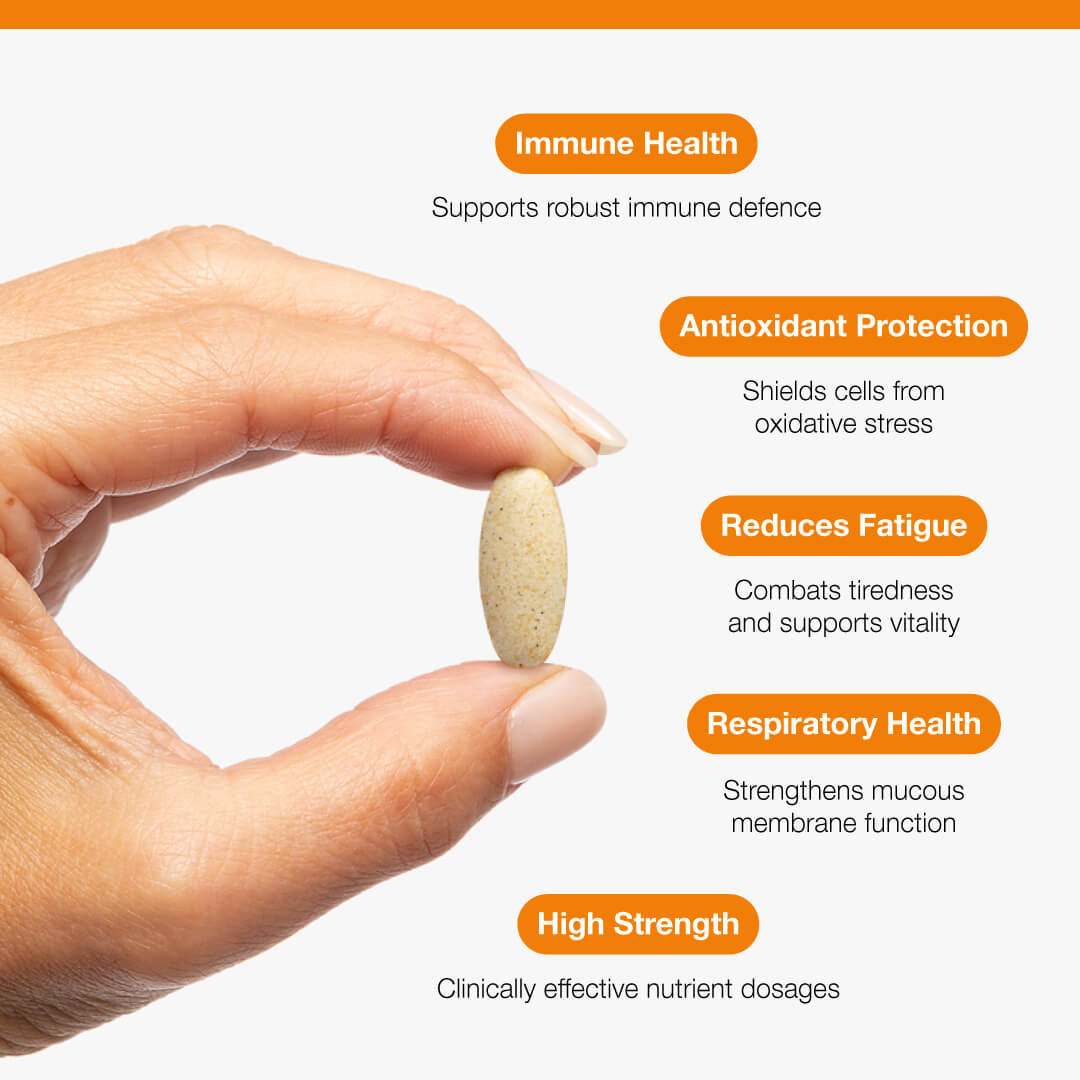 Immune Health
Supports robust immune defence

Antioxidant Protection
Shields cells from oxidative stress

Reduces Fatigue
Combats tiredness and supports vitality

Respiratory Health
Strengthens mucous membrane function

High Strength
Clinically effective nutrient dosages